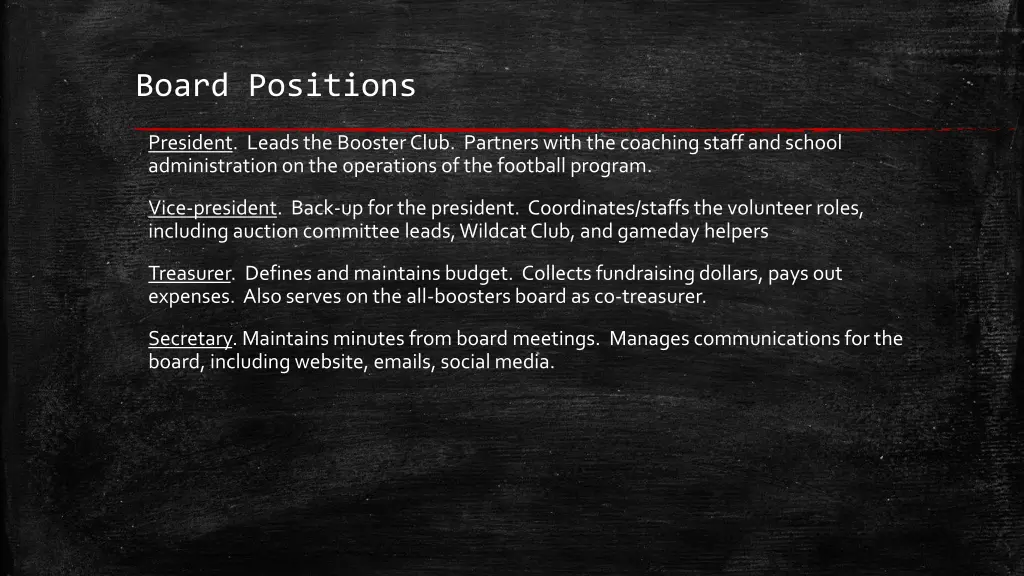 Board Positions

President. Leads the Booster Club. Partners with the coaching staff and school administration on the operations of the football program.

Vice-president. Back-up for the president. Coordinates/staffs the volunteer roles, including auction committee leads, Wildcat Club, and gameday helpers

Treasurer. Defines and maintains budget. Collects fundraising dollars, pays out expenses. Also serves on the all-boosters board as co-treasurer.

Secretary. Maintains minutes from board meetings. Manages communications for the board, including website, emails, social media.